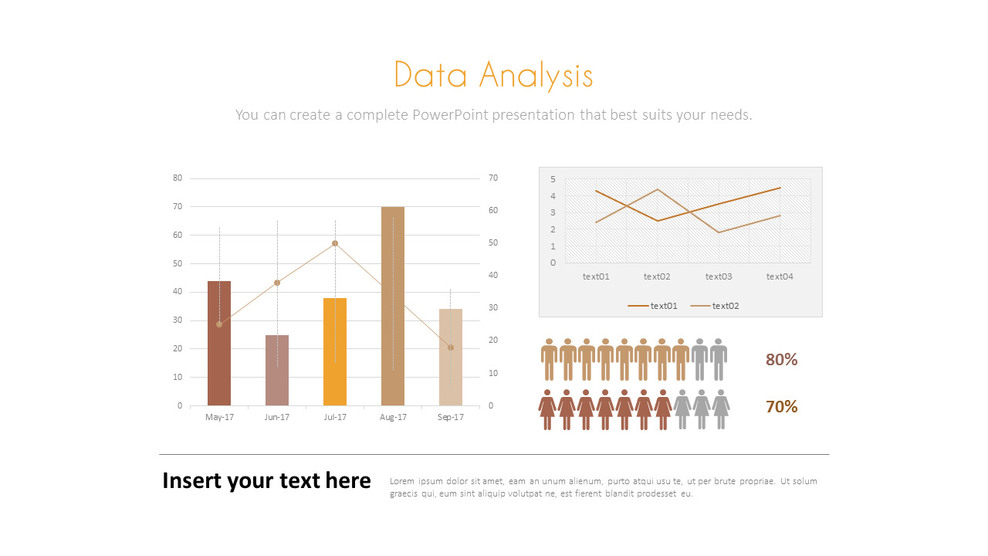 Data Analysis

You can create a complete PowerPoint presentation that best suits your needs.

80
70
60
50
40
30
20
10
0

70
60
50
40
30
20
10
0

May-17 Jun-17 Jul-17 Aug-17 Sep-17

5
4
3
2
1
0

text01 text02 text03 text04

text01 text02

80%

70%

Insert your text here

Lorem ipsum dolor sit amet, eam an unum alienum, purto atqui usu te, ut per brute propriae. Ut solum graecis qui, eum sint aliquip volutpat ne, est fierent blandit prodesset eu.